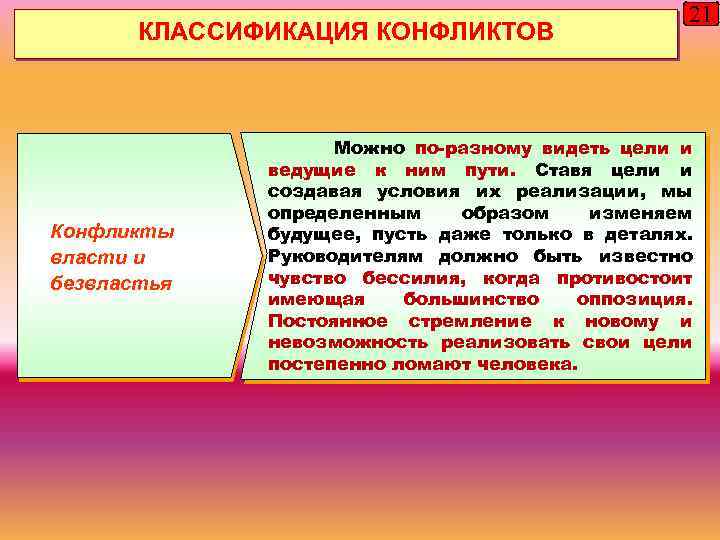 21

КЛАССИФИКАЦИЯ КОНФЛИКТОВ

Конфликты власти и безвластья

Можно по-разному видеть цели и ведущие к ним пути. Ставя цели и создавая условия их реализации, мы определенным образом изменяем будущее, пусть даже только в деталях. Руководителям должно быть известно чувство бессилия, когда противостоит имеющая большинство оппозиция. Постоянное стремление к новому и невозможность реализовать свои цели постепенно ломают человека.